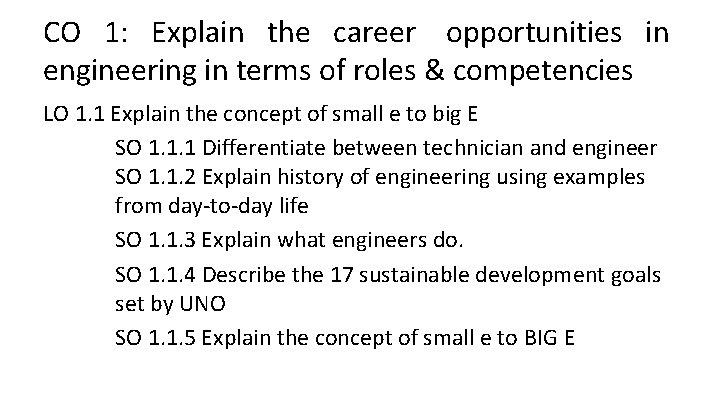 CO 1: Explain the career opportunities in engineering in terms of roles & competencies

LO 1.1 Explain the concept of small e to big E

SO 1.1.1 Differentiate between technician and engineer
SO 1.1.2 Explain history of engineering using examples from day-to-day life

SO 1.1.3 Explain what engineers do.

SO 1.1.4 Describe the 17 sustainable development goals set by UNO

SO 1.1.5 Explain the concept of small e to BIG E